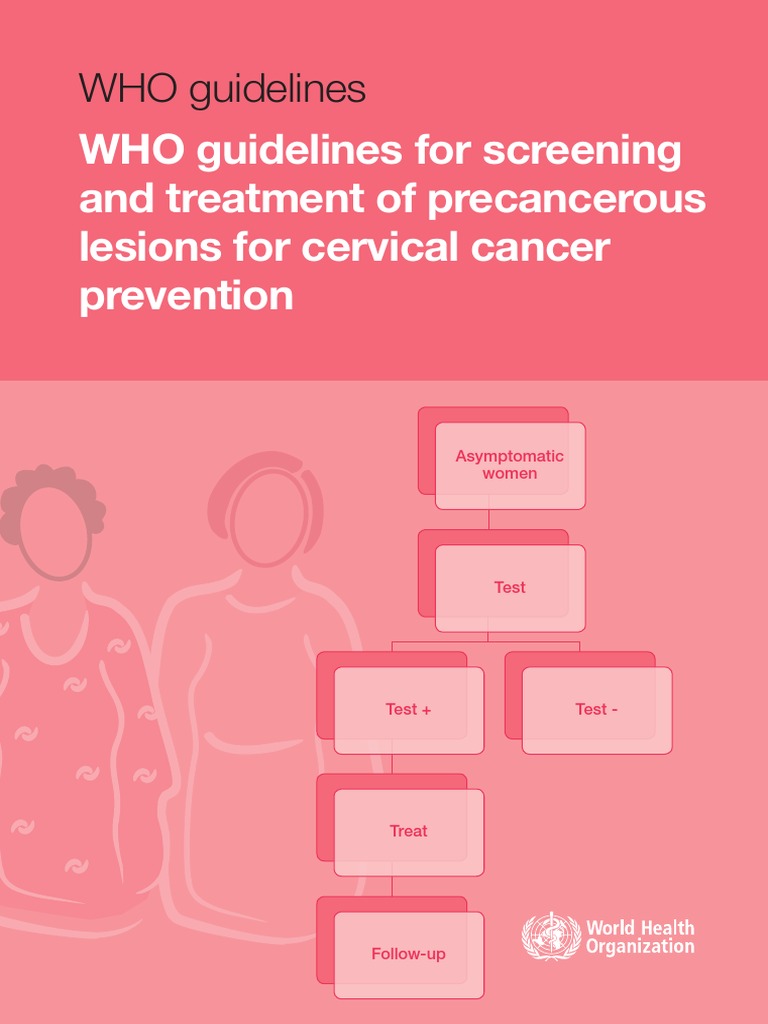 WHO guidelines

WHO guidelines for screening and treatment of precancerous lesions for cervical cancer prevention

Asymptomatic women

Test

Test +

Test -

Treat

Follow-up

World Health Organization